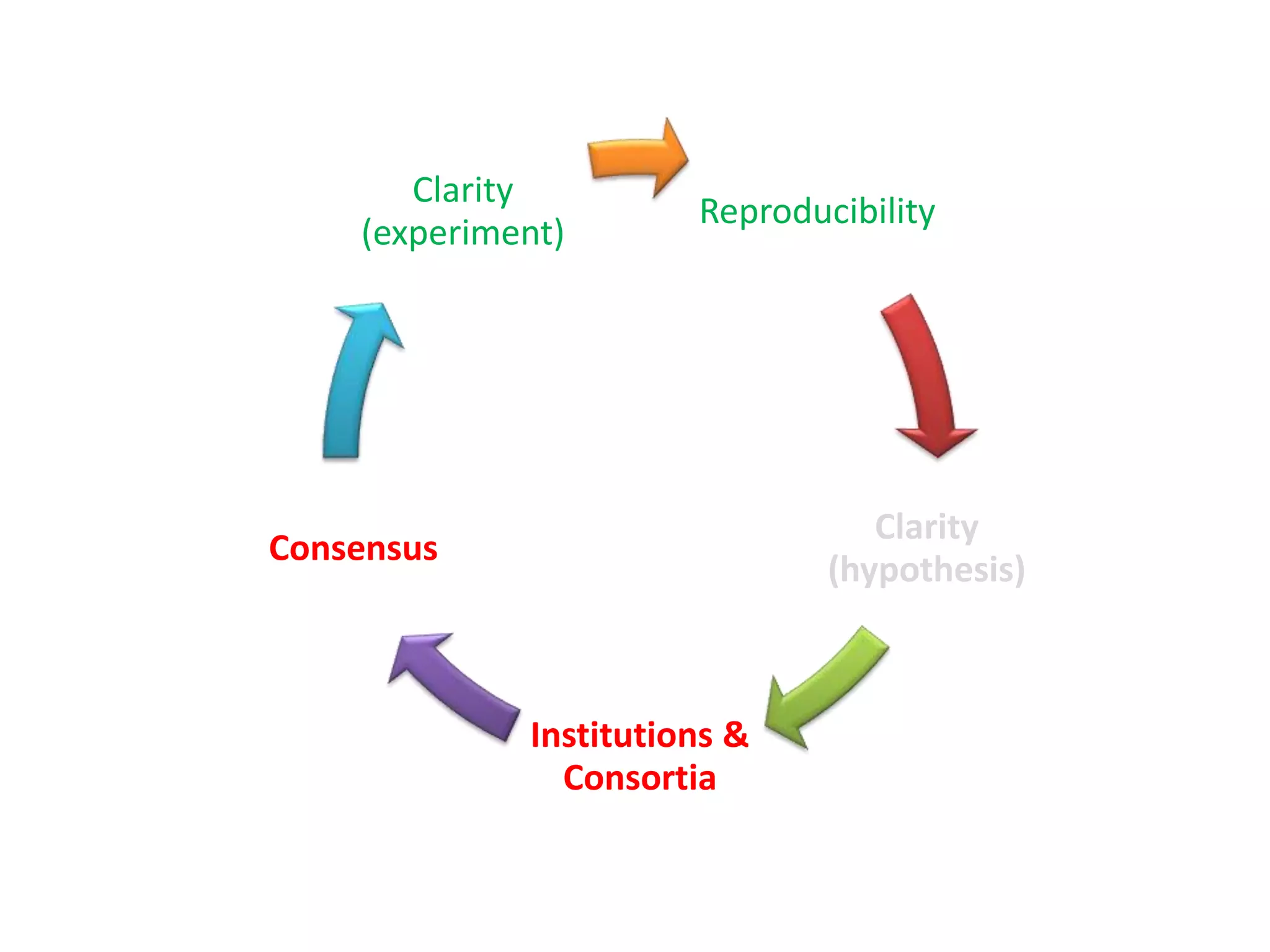 Clarity (experiment)

Reproducibility

Clarity (hypothesis)

Institutions & Consortia

Consensus